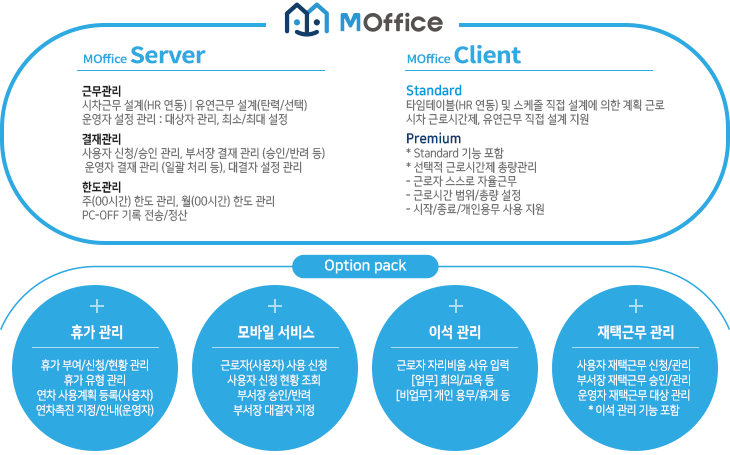 MOffice

MOffice Server

근무관리
시차근무 설계(HR 연동) | 유연근무 설계(탄력/선택)
운영자 설정 관리 : 대상자 관리, 최소/최대 설정

결재관리
사용자 신청/승인 관리, 부서장 결재 관리 (승인/반려 등)
운영자 결재 관리 (일괄 처리 등), 대결자 설정 관리

한도관리
주(00시간) 한도 관리, 월(00시간) 한도 관리
PC-OFF 기록 전송/정산

MOffice Client

Standard
타임테이블(HR 연동) 및 스케줄 직접 설계에 의한 계획 근로
시차 근로시간제, 유연근무 직접 설계 지원

Premium
* Standard 기능 포함
* 선택적 근로시간제 총량관리
- 근로자 스스로 자율근무
- 근로시간 범위/총량 설정
- 시작/종료/개인용무 사용 지원

Option pack

+
휴가 관리
휴가 부여/신청/현황 관리
휴가 유형 관리
연차 사용계획 등록(사용자)
연차촉진 지정/안내(운영자)

+
모바일 서비스
근로자(사용자) 사용 신청
사용자 신청 현황 조회
부서장 승인/반려
부서장 대결자 지정

+
이석 관리
근로자 자리비움 사유 입력
[업무] 회의/교육 등
[비업무] 개인 용무/휴게 등

+
재택근무 관리
사용자 재택근무 신청/관리
부서장 재택근무 승인/관리
운영자 재택근무 대상 관리
* 이석 관리 기능 포함